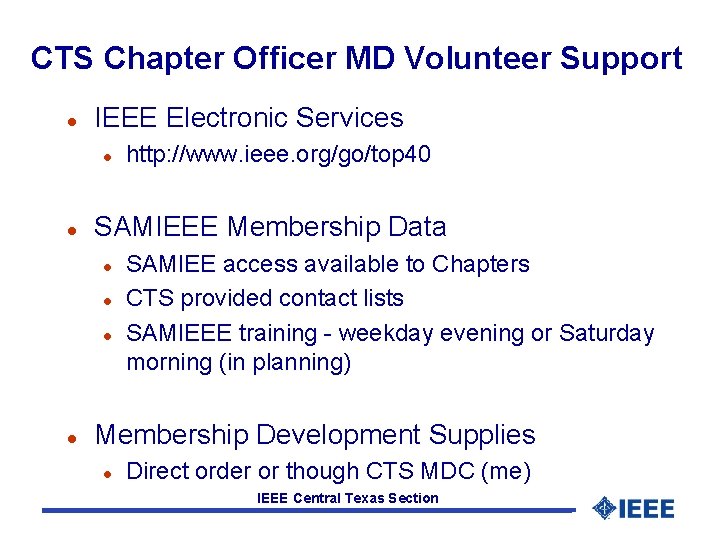 CTS Chapter Officer MD Volunteer Support

- IEEE Electronic Services
  - http://www.ieee.org/go/top40

- SAMIEEE Membership Data
  - SAMIEE access available to Chapters
  - CTS provided contact lists
  - SAMIEEE training - weekday evening or Saturday morning (in planning)

- Membership Development Supplies
  - Direct order or though CTS MDC (me)

IEEE Central Texas Section

IEEE